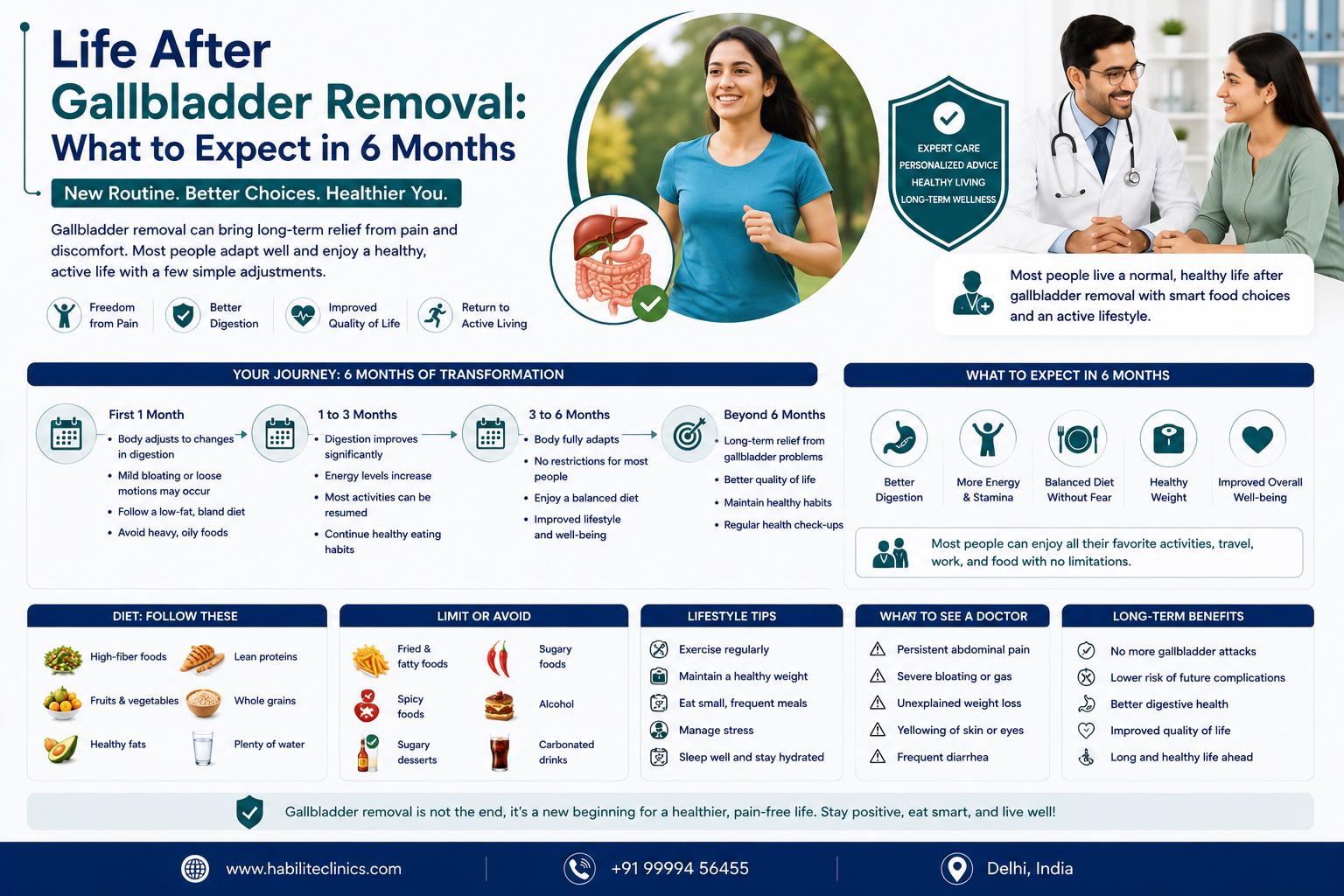 Life After Gallbladder Removal: What to Expect in 6 Months

New Routine. Better Choices. Healthier You.

Gallbladder removal can bring long-term relief from pain and discomfort. Most people adapt well and enjoy a healthy, active life with a few simple adjustments.

Freedom from Pain
Better Digestion
Improved Quality of Life
Return to Active Living

EXPERT CARE
PERSONALIZED ADVICE
HEALTHY LIVING
LONG-TERM WELLNESS

Most people live a normal, healthy life after gallbladder removal with smart food choices and an active lifestyle.

YOUR JOURNEY: 6 MONTHS OF TRANSFORMATION

First 1 Month
• Body adjusts to changes in digestion
• Mild bloating or loose motions may occur
• Follow a low-fat, bland diet
• Avoid heavy, oily foods

1 to 3 Months
• Digestion improves significantly
• Energy levels increase
• Most activities can be resumed
• Continue healthy eating habits

3 to 6 Months
• Body fully adapts
• No restrictions for most people
• Enjoy a balanced diet
• Improved lifestyle and well-being

Beyond 6 Months
• Long-term relief from gallbladder problems
• Better quality of life
• Maintain healthy habits
• Regular health check-ups

WHAT TO EXPECT IN 6 MONTHS

Better Digestion
More Energy & Stamina
Balanced Diet Without Fear
Healthy Weight
Improved Overall Well-being

Most people can enjoy all their favorite activities, travel, work, and food with no limitations.

DIET: FOLLOW THESE
High-fiber foods
Lean proteins
Fruits & vegetables
Whole grains
Healthy fats
Plenty of water

LIMIT OR AVOID
Fried & fatty foods
Sugary foods
Spicy foods
Alcohol
Sugary desserts
Carbonated drinks

LIFESTYLE TIPS
Exercise regularly
Maintain a healthy weight
Eat small, frequent meals
Manage stress
Sleep well and stay hydrated

WHAT TO SEE A DOCTOR
Persistent abdominal pain
Severe bloating or gas
Unexplained weight loss
Yellowing of skin or eyes
Frequent diarrhea

LONG-TERM BENEFITS
No more gallbladder attacks
Lower risk of future complications
Better digestive health
Improved quality of life
Long and healthy life ahead

Gallbladder removal is not the end, it's a new beginning for a healthier, pain-free life. Stay positive, eat smart, and live well!

www.habiliteclinics.com
+91 99994 56455
Delhi, India